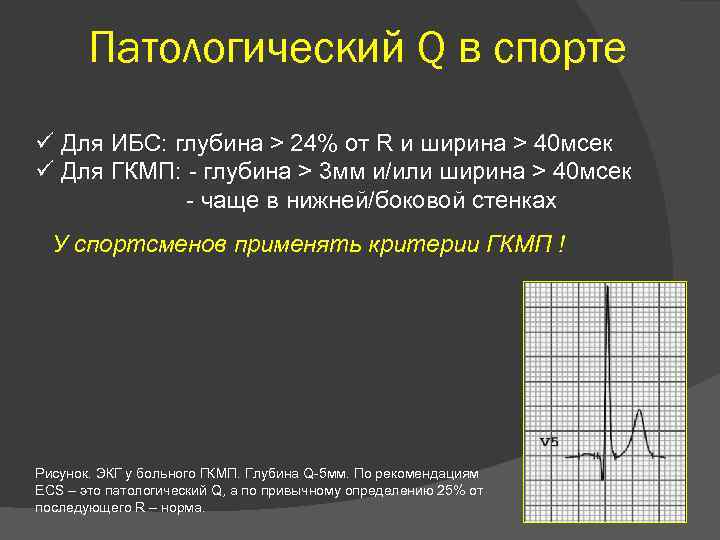 Патологический Q в спорте

✓ Для ИБС: глубина > 24% от R и ширина > 40мсек
✓ Для ГКМП: - глубина > 3мм и/или ширина > 40мсек
- чаще в нижней/боковой стенках

У спортсменов применять критерии ГКМП !

V5

Рисунок. ЭКГ у больного ГКМП. Глубина Q-5мм. По рекомендациям ECS – это патологический Q, а по привычному определению 25% от последующего R – норма.